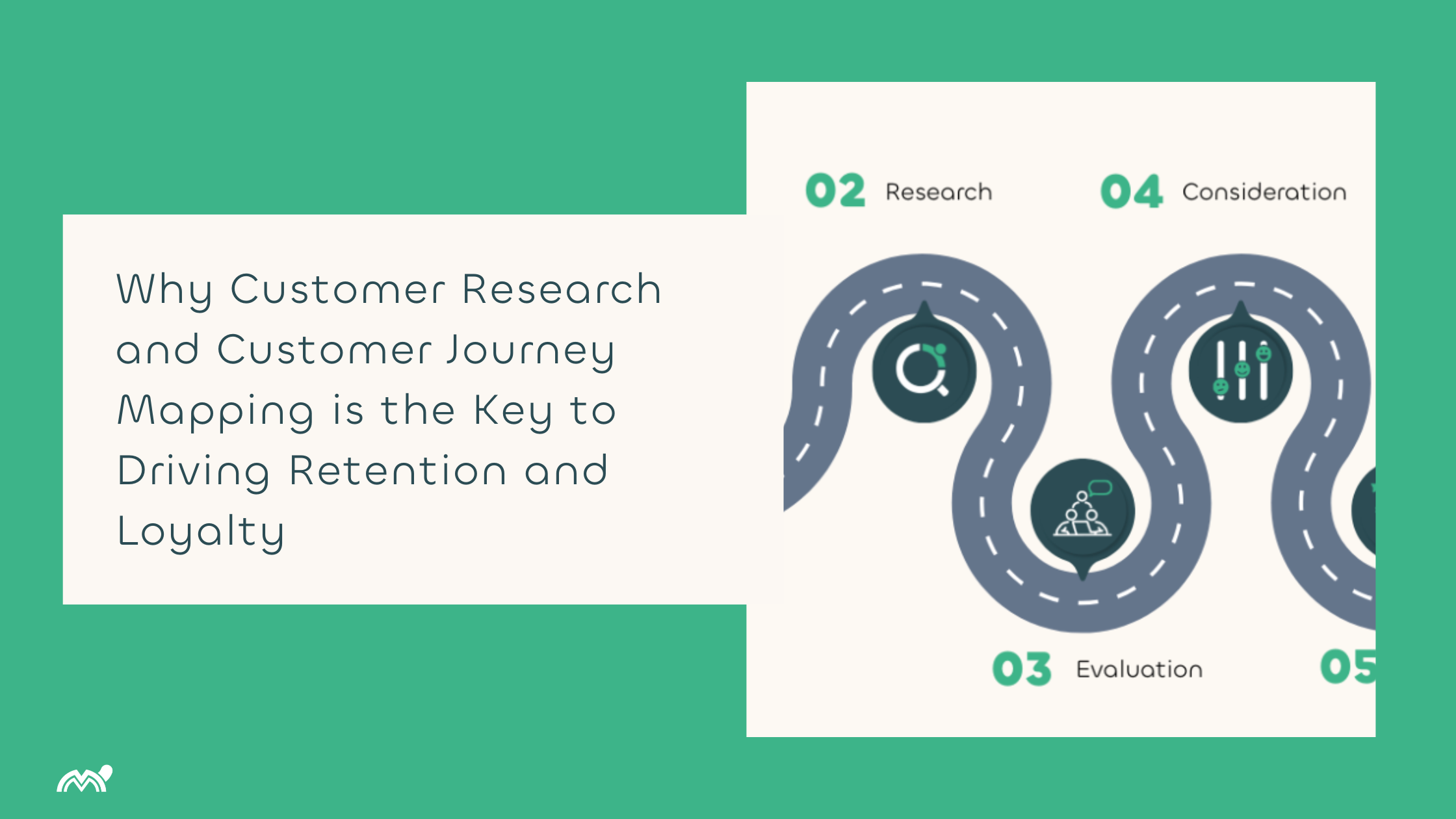 Why Customer Research and Customer Journey Mapping is the Key to Driving Retention and Loyalty

02 Research

04 Consideration

03 Evaluation

05